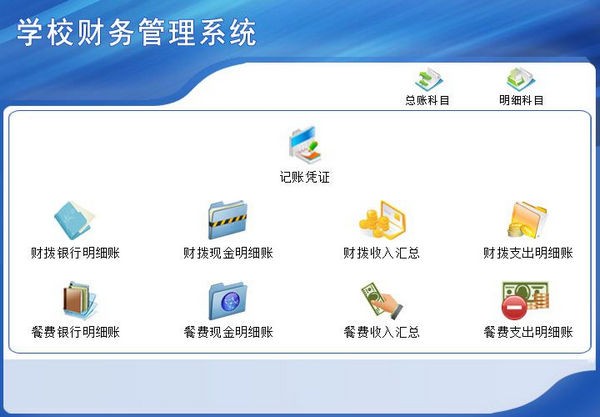 学校财务管理系统

总账科目

明细科目

记账凭证

财拨银行明细账

财拨现金明细账

财拨收入汇总

财拨支出明细账

餐费银行明细账

餐费现金明细账

餐费收入汇总

餐费支出明细账